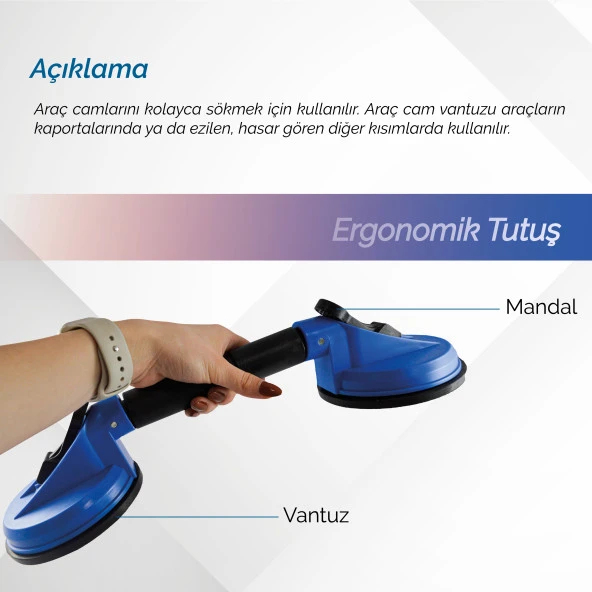 Açıklama

Araç camlarını kolayca sökmek için kullanılır. Araç cam vantuzu araçların kaportalarında ya da ezilen, hasar gören diğer kısımlarda kullanılır.

Ergonomik Tutuş

Mandal

Vantuz